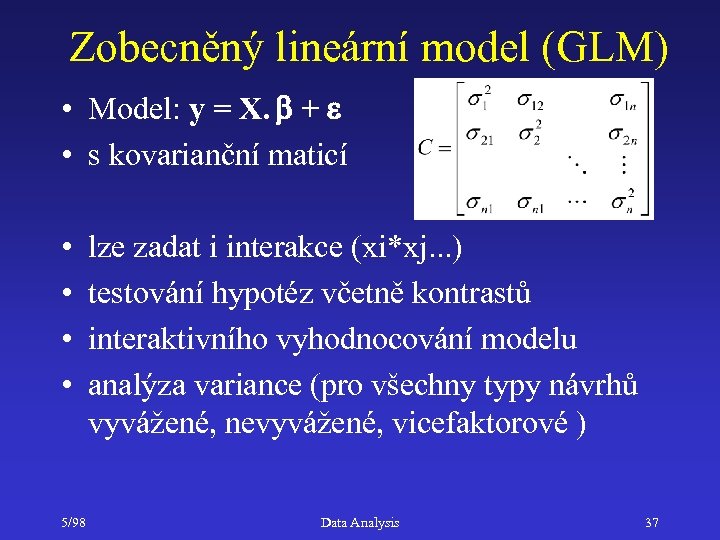 Zobecněný lineární model (GLM)

• Model: $\mathbf{y} = \mathbf{X}.\boldsymbol{\beta} + \boldsymbol{\varepsilon}$
• s kovarianční maticí

$C = \begin{bmatrix} \sigma_1^2 & \sigma_{12} & & \sigma_{1n} \\ \sigma_{21} & \sigma_2^2 & & \sigma_{2n} \\ & & \ddots & \vdots \\ \sigma_{n1} & \sigma_{n1} & \cdots & \sigma_n^2 \end{bmatrix}$

• lze zadat i interakce (xi*xj...)
• testování hypotéz včetně kontrastů
• interaktivního vyhodnocování modelu
• analýza variance (pro všechny typy návrhů vyvážené, nevyvážené, vicefaktorové )

5/98 Data Analysis 37